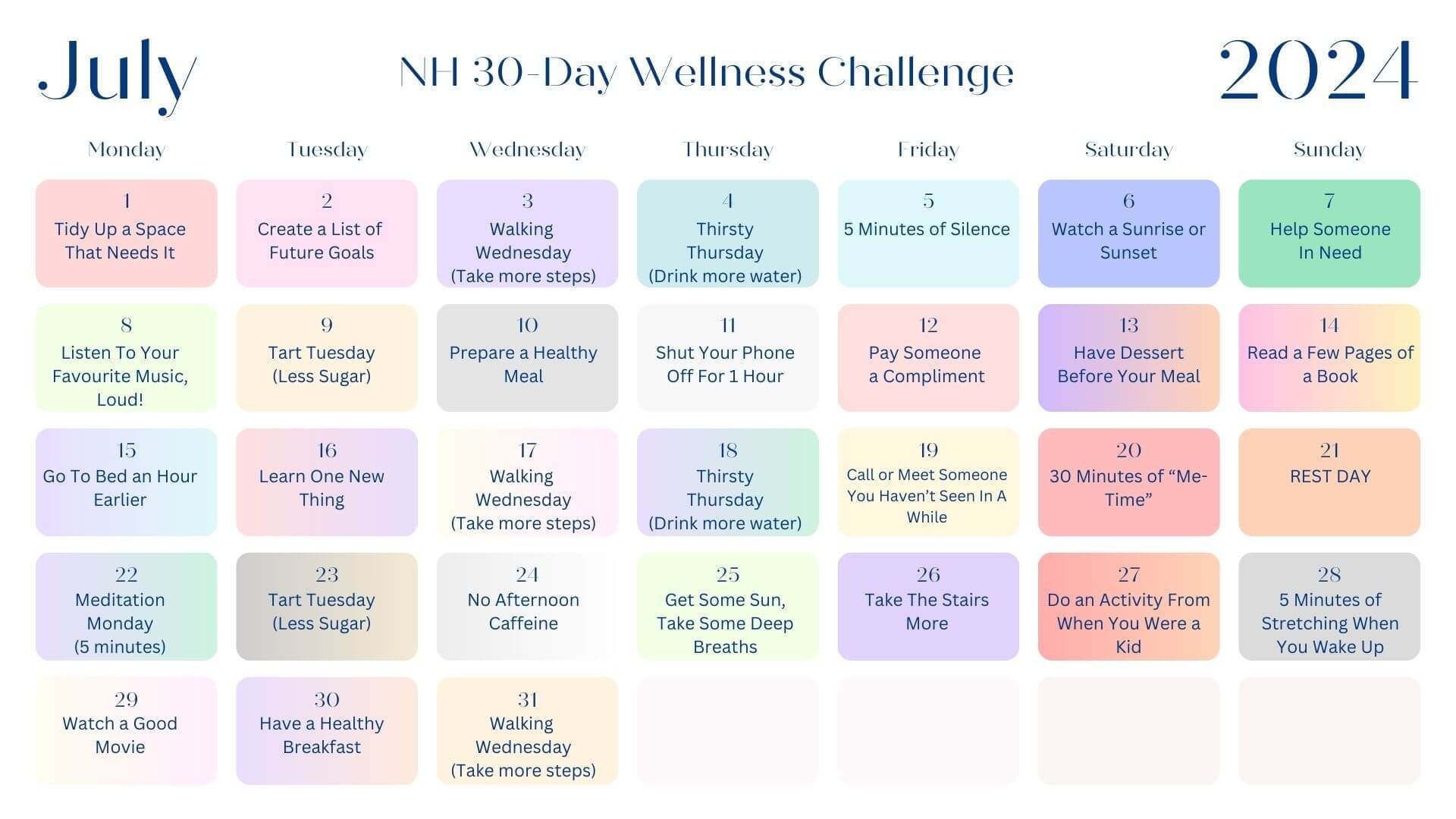 July NH 30-Day Wellness Challenge 2024

| Monday | Tuesday | Wednesday | Thursday | Friday | Saturday | Sunday |
|---|---|---|---|---|---|---|
| 1 Tidy Up a Space That Needs It | 2 Create a List of Future Goals | 3 Walking Wednesday (Take more steps) | 4 Thirsty Thursday (Drink more water) | 5 5 Minutes of Silence | 6 Watch a Sunrise or Sunset | 7 Help Someone In Need |
| 8 Listen To Your Favourite Music, Loud! | 9 Tart Tuesday (Less Sugar) | 10 Prepare a Healthy Meal | 11 Shut Your Phone Off For 1 Hour | 12 Pay Someone a Compliment | 13 Have Dessert Before Your Meal | 14 Read a Few Pages of a Book |
| 15 Go To Bed an Hour Earlier | 16 Learn One New Thing | 17 Walking Wednesday (Take more steps) | 18 Thirsty Thursday (Drink more water) | 19 Call or Meet Someone You Haven't Seen In A While | 20 30 Minutes of "Me-Time" | 21 REST DAY |
| 22 Meditation Monday (5 minutes) | 23 Tart Tuesday (Less Sugar) | 24 No Afternoon Caffeine | 25 Get Some Sun, Take Some Deep Breaths | 26 Take The Stairs More | 27 Do an Activity From When You Were a Kid | 28 5 Minutes of Stretching When You Wake Up |
| 29 Watch a Good Movie | 30 Have a Healthy Breakfast | 31 Walking Wednesday (Take more steps) | | | | |